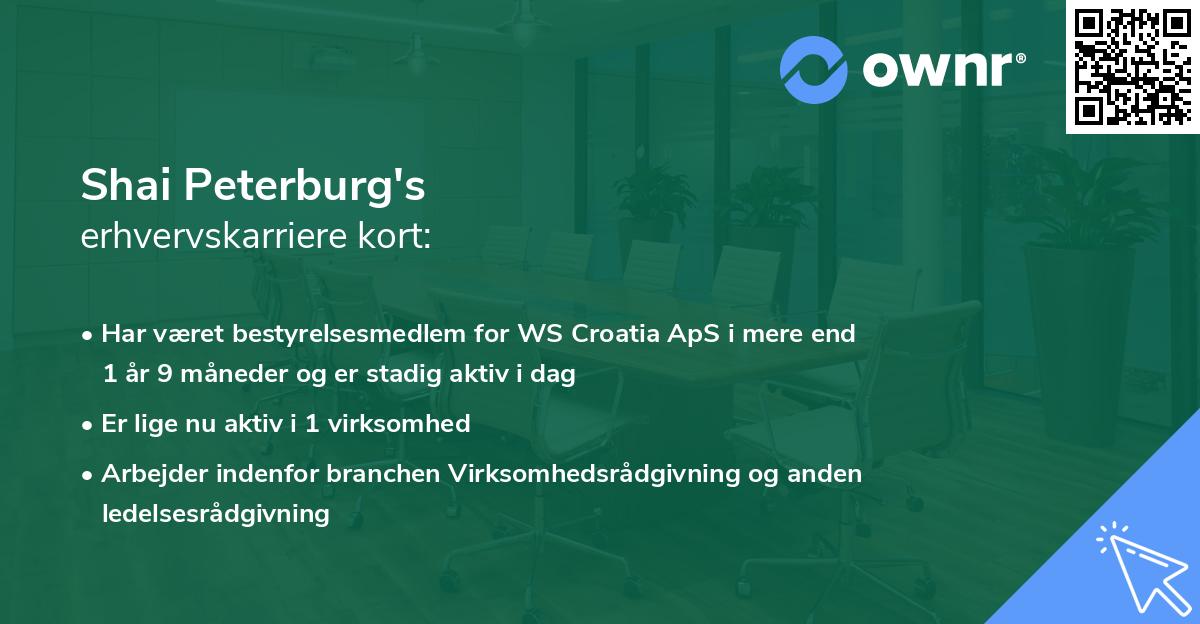 ownr®

Shai Peterburg's
erhvervskarriere kort:

• Har været bestyrelsesmedlem for WS Croatia ApS i mere end 1 år 9 måneder og er stadig aktiv i dag

• Er lige nu aktiv i 1 virksomhed

• Arbejder indenfor branchen Virksomhedsrådgivning og anden ledelsesrådgivning